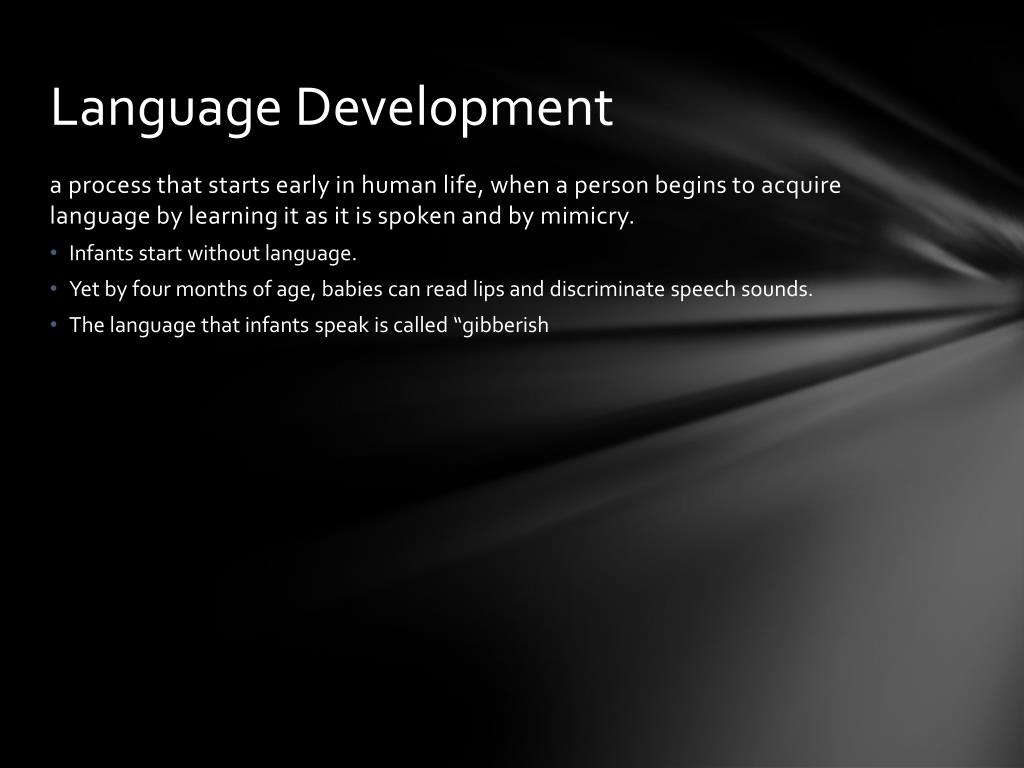 Language Development

a process that starts early in human life, when a person begins to acquire language by learning it as it is spoken and by mimicry.

• Infants start without language.
• Yet by four months of age, babies can read lips and discriminate speech sounds.
• The language that infants speak is called “gibberish